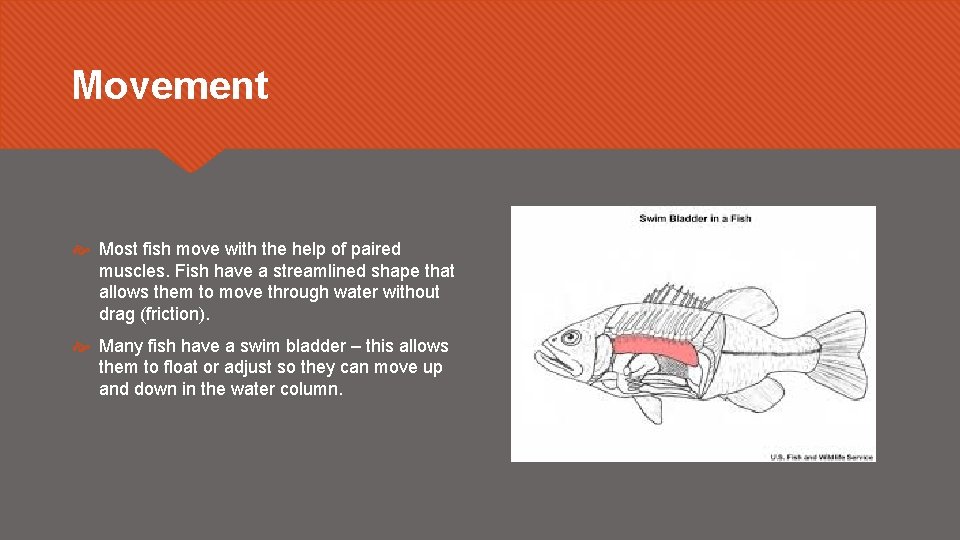 Movement

Most fish move with the help of paired muscles. Fish have a streamlined shape that allows them to move through water without drag (friction).

Many fish have a swim bladder – this allows them to float or adjust so they can move up and down in the water column.

Swim Bladder in a Fish

U.S. Fish and Wildlife Service